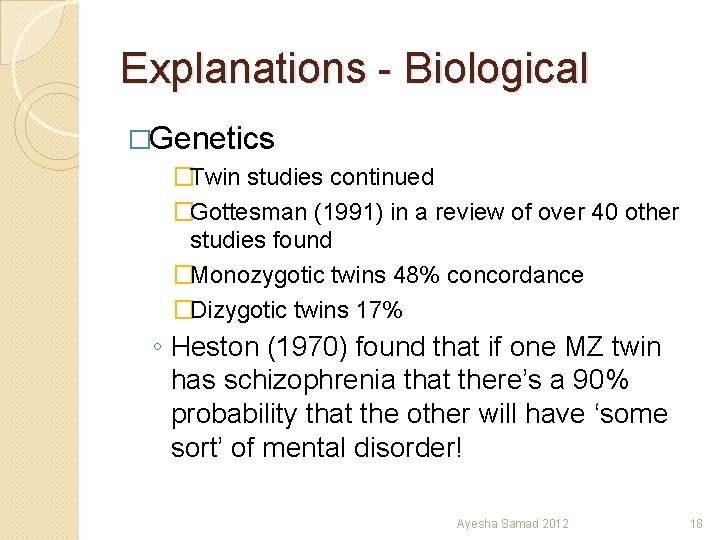 Explanations - Biological

□Genetics

□Twin studies continued

□Gottesman (1991) in a review of over 40 other studies found

□Monozygotic twins 48% concordance

□Dizygotic twins 17%

◦ Heston (1970) found that if one MZ twin has schizophrenia that there's a 90% probability that the other will have 'some sort' of mental disorder!

Ayesha Samad 2012

18